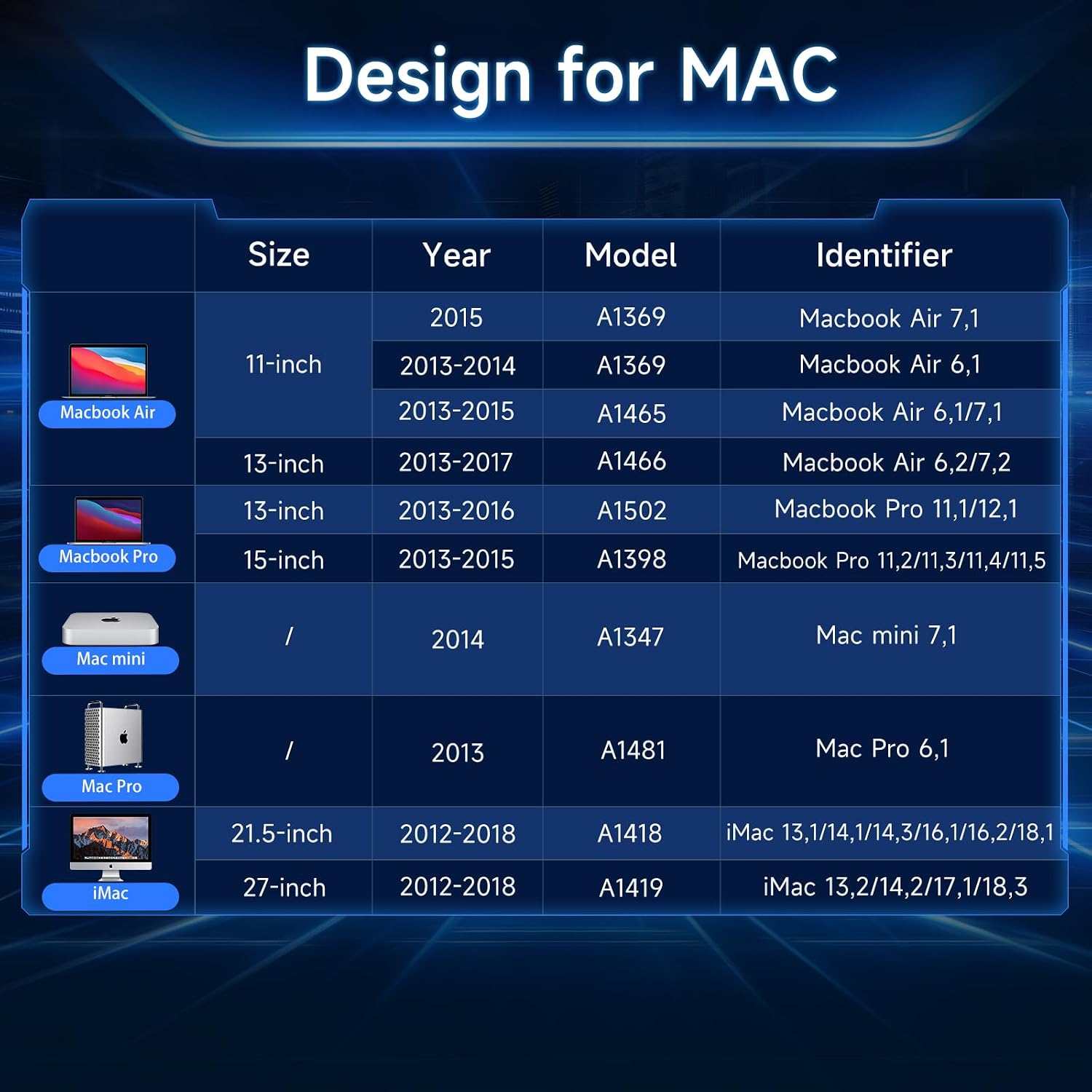 Design for MAC

| | Size | Year | Model | Identifier |
|---|---|---|---|---|
| Macbook Air | 11-inch | 2015 | A1369 | Macbook Air 7,1 |
| | | 2013-2014 | A1369 | Macbook Air 6,1 |
| | | 2013-2015 | A1465 | Macbook Air 6,1/7,1 |
| | 13-inch | 2013-2017 | A1466 | Macbook Air 6,2/7,2 |
| Macbook Pro | 13-inch | 2013-2016 | A1502 | Macbook Pro 11,1/12,1 |
| | 15-inch | 2013-2015 | A1398 | Macbook Pro 11,2/11,3/11,4/11,5 |
| Mac mini | / | 2014 | A1347 | Mac mini 7,1 |
| Mac Pro | / | 2013 | A1481 | Mac Pro 6,1 |
| iMac | 21.5-inch | 2012-2018 | A1418 | iMac 13,1/14,1/14,3/16,1/16,2/18,1 |
| | 27-inch | 2012-2018 | A1419 | iMac 13,2/14,2/17,1/18,3 |